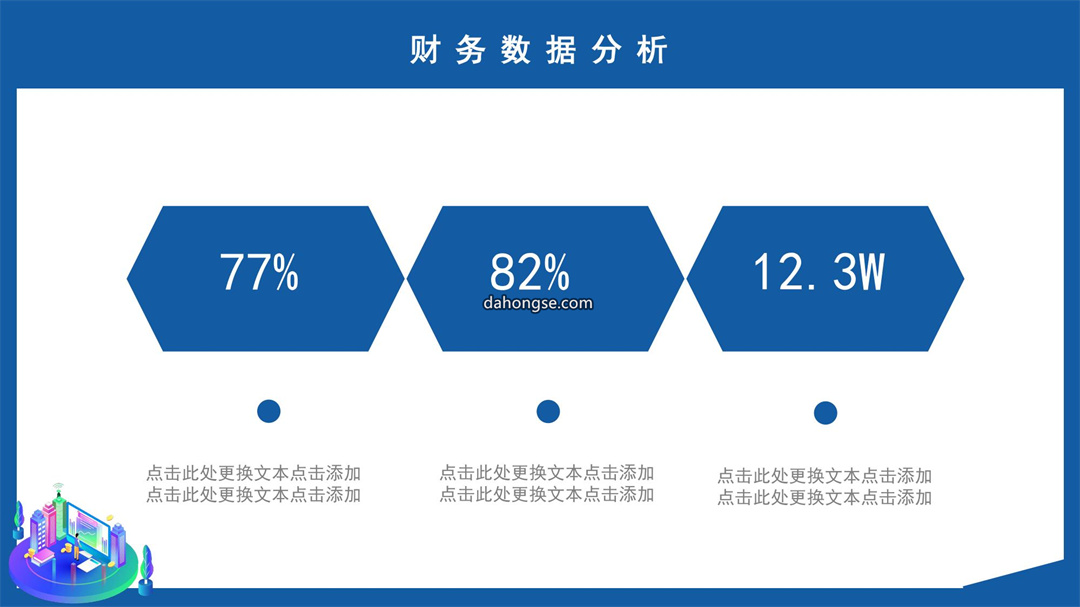 财务数据分析

77%

82%

dahongse.com

12.3W

点击此处更换文本点击添加
点击此处更换文本点击添加

点击此处更换文本点击添加
点击此处更换文本点击添加

点击此处更换文本点击添加
点击此处更换文本点击添加